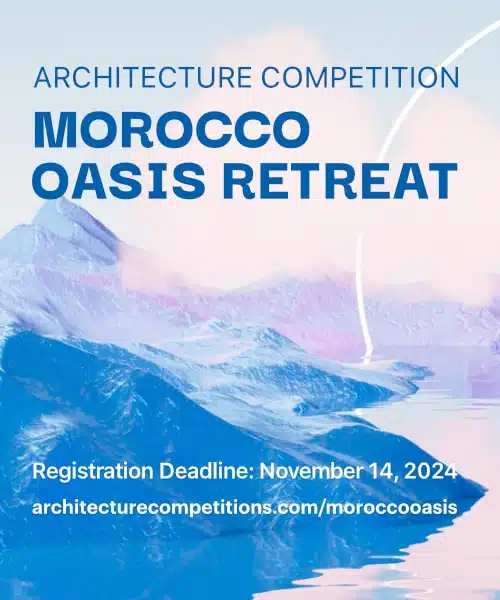 ARCHITECTURE COMPETITION

MOROCCO OASIS RETREAT

Registration Deadline: November 14, 2024

architecturecompetitions.com/moroccooasis